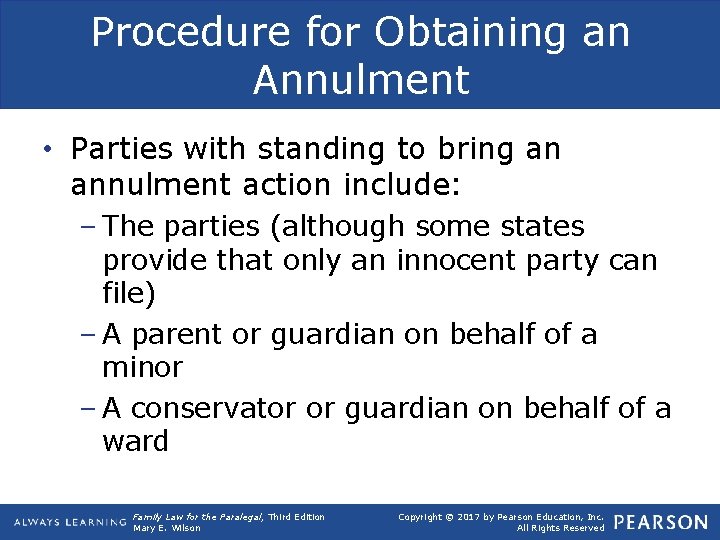 Procedure for Obtaining an Annulment

• Parties with standing to bring an annulment action include:
– The parties (although some states provide that only an innocent party can file)
– A parent or guardian on behalf of a minor
– A conservator or guardian on behalf of a ward

ALWAYS LEARNING Family Law for the Paralegal, Third Edition
Mary E. Wilson

Copyright © 2017 by Pearson Education, Inc.
All Rights Reserved PEARSON